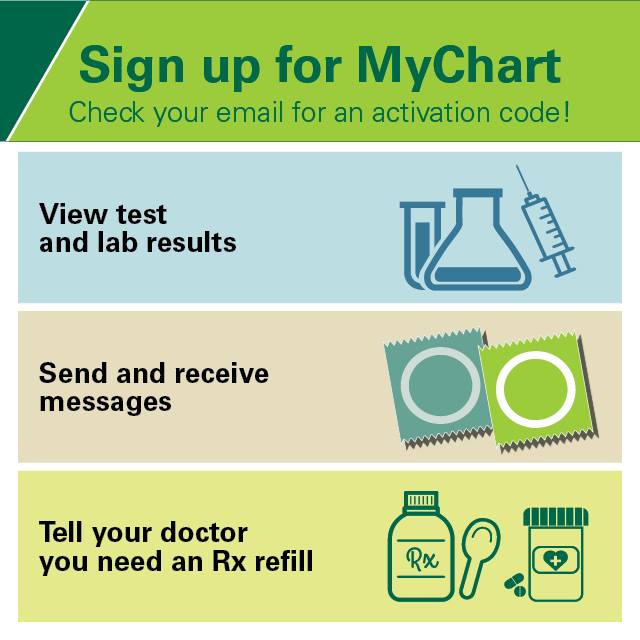 Sign up for MyChart
Check your email for an activation code!

View test and lab results

Send and receive messages

Tell your doctor you need an Rx refill

Rx